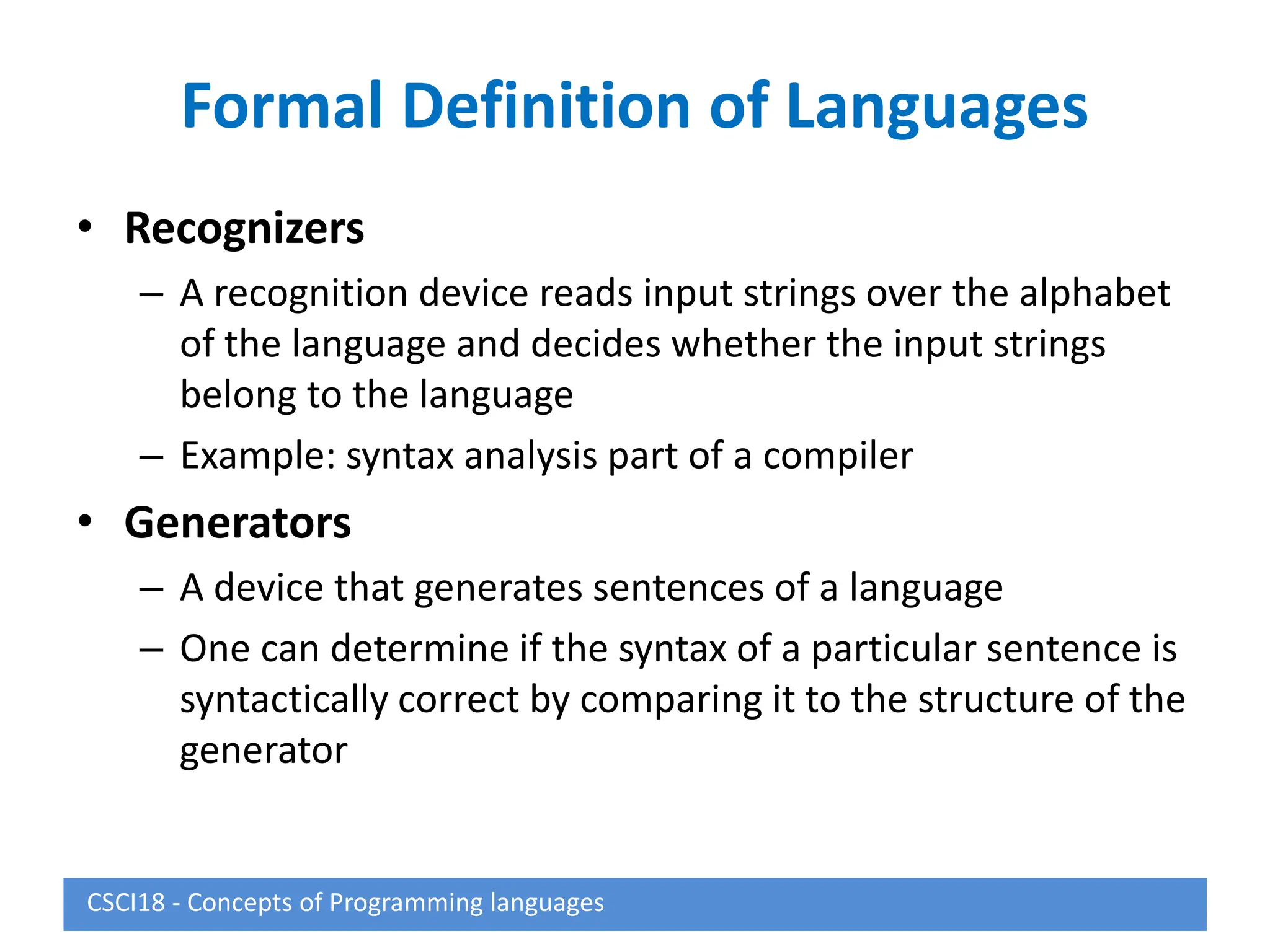 Formal Definition of Languages

• Recognizers
– A recognition device reads input strings over the alphabet of the language and decides whether the input strings belong to the language
– Example: syntax analysis part of a compiler

• Generators
– A device that generates sentences of a language
– One can determine if the syntax of a particular sentence is syntactically correct by comparing it to the structure of the generator

CSCI18 - Concepts of Programming languages